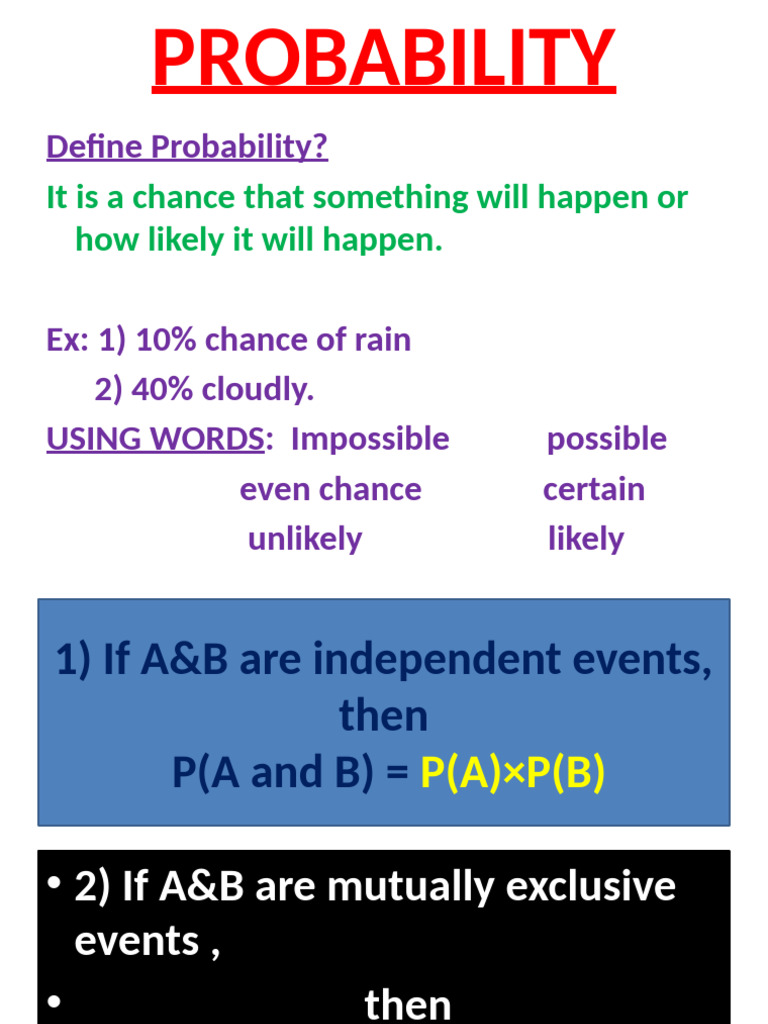 PROBABILITY

Define Probability?

It is a chance that something will happen or how likely it will happen.

Ex: 1) 10% chance of rain
2) 40% cloudly.

USING WORDS: Impossible possible
even chance certain
unlikely likely

1) If A&B are independent events, then
P(A and B) = P(A)×P(B)

• 2) If A&B are mutually exclusive events ,
• then